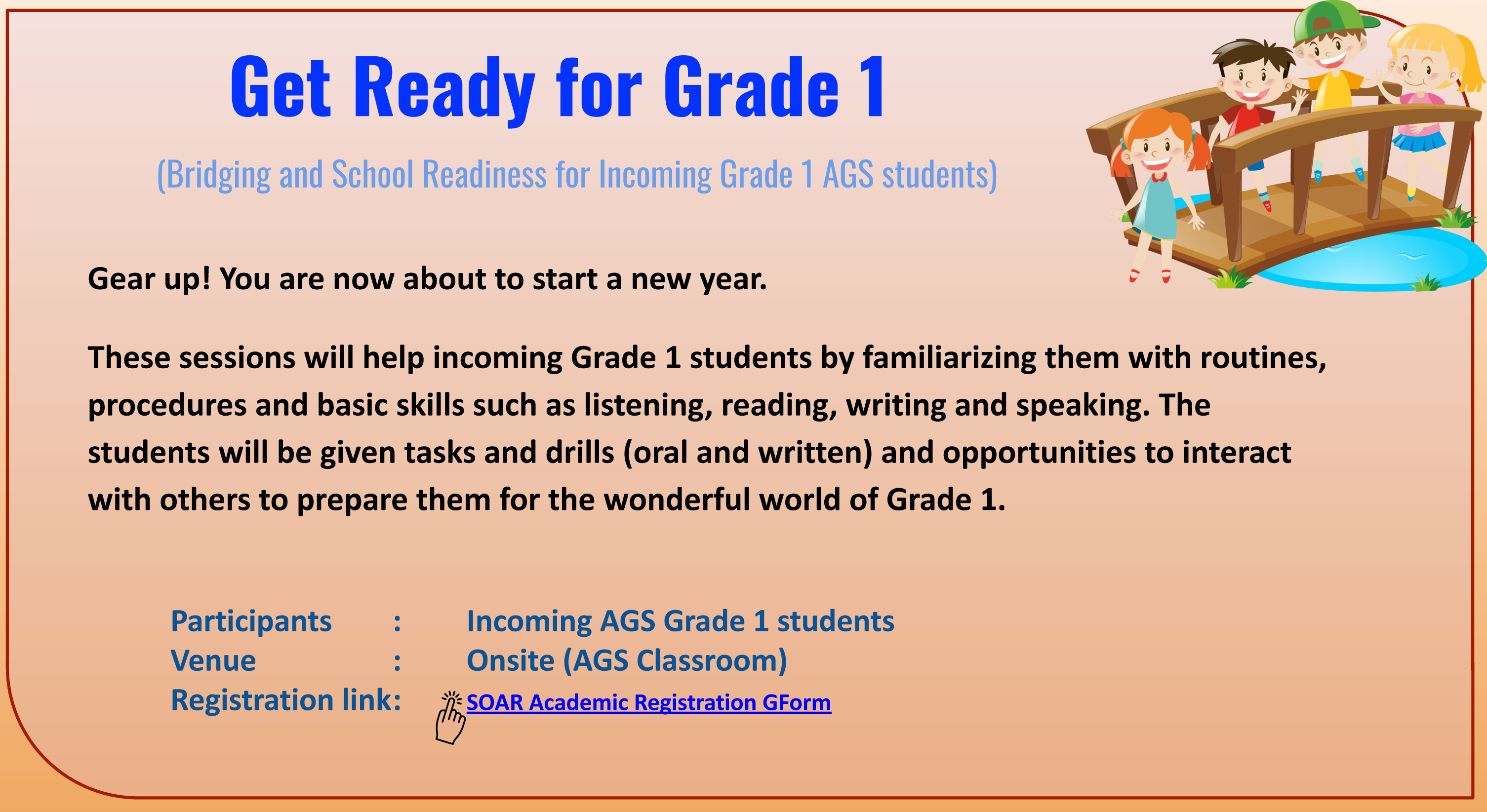 Get Ready for Grade 1

(Bridging and School Readiness for Incoming Grade 1 AGS students)

Gear up! You are now about to start a new year.

These sessions will help incoming Grade 1 students by familiarizing them with routines, procedures and basic skills such as listening, reading, writing and speaking. The students will be given tasks and drills (oral and written) and opportunities to interact with others to prepare them for the wonderful world of Grade 1.

Participants : Incoming AGS Grade 1 students
Venue : Onsite (AGS Classroom)
Registration link: SOAR Academic Registration GForm